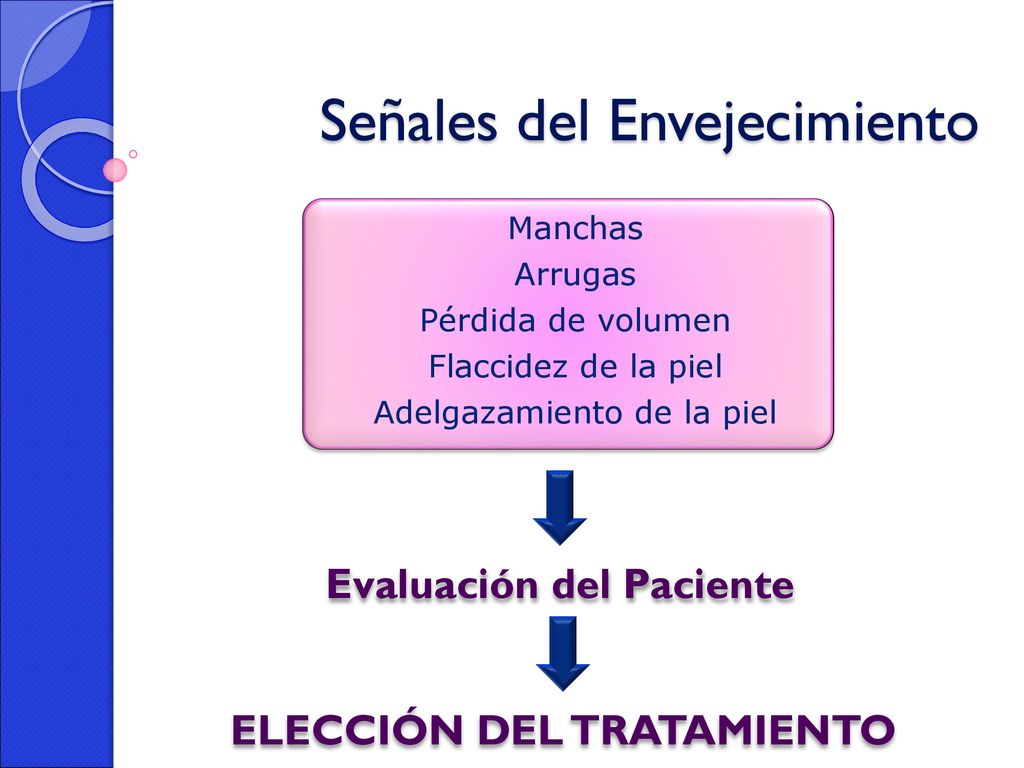 Señales del Envejecimiento

Manchas
Arrugas
Pérdida de volumen
Flaccidez de la piel
Adelgazamiento de la piel

Evaluación del Paciente

ELECCIÓN DEL TRATAMIENTO